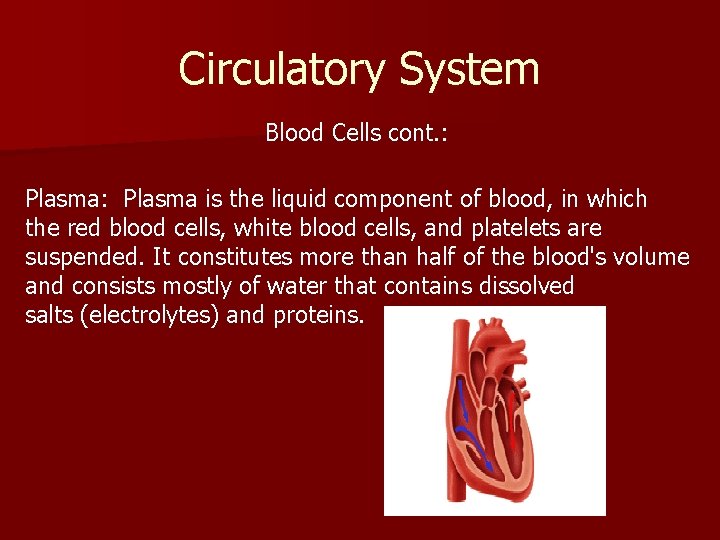 Circulatory System

Blood Cells cont.:

Plasma: Plasma is the liquid component of blood, in which the red blood cells, white blood cells, and platelets are suspended. It constitutes more than half of the blood's volume and consists mostly of water that contains dissolved salts (electrolytes) and proteins.